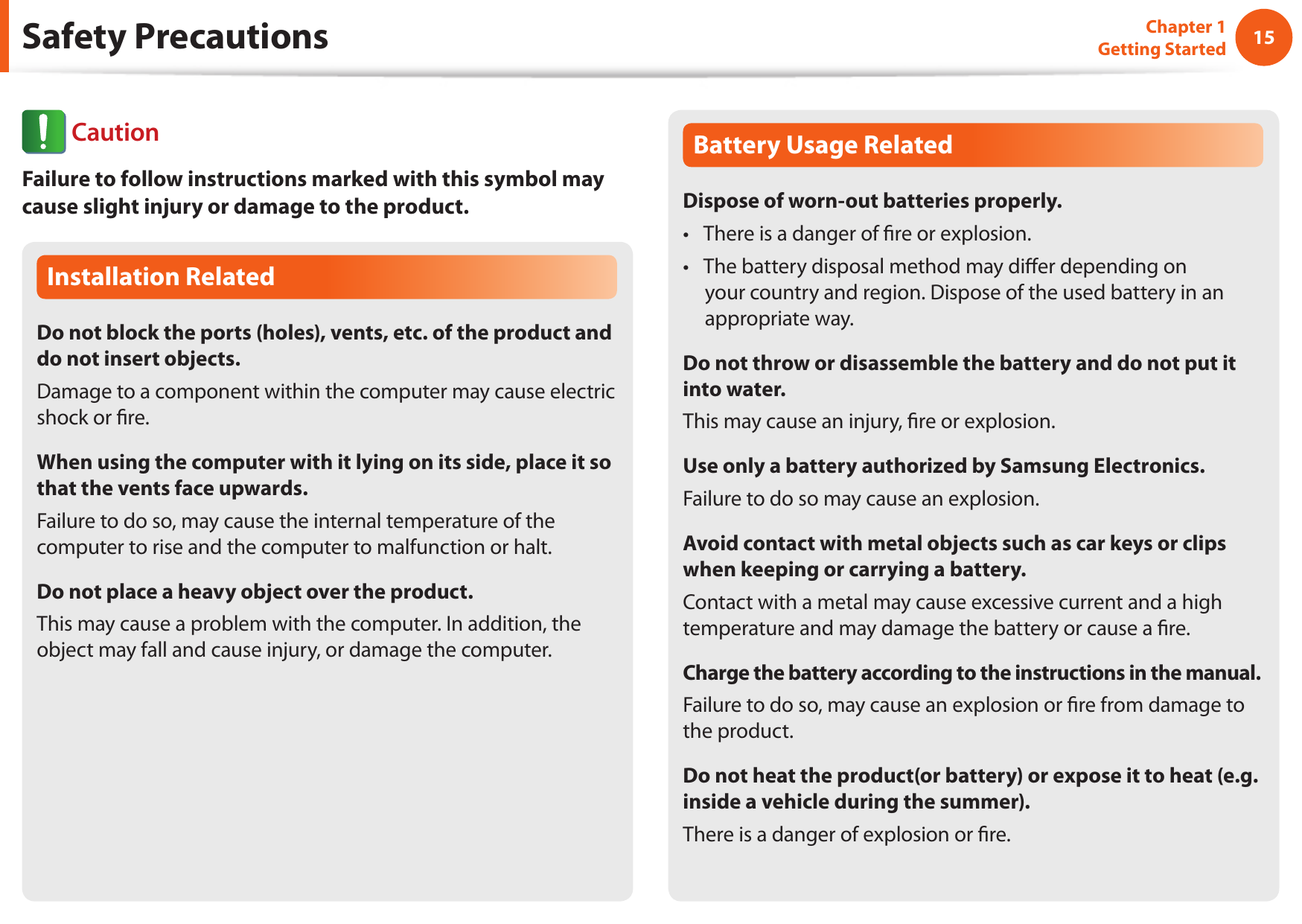 Safety Precautions

Chapter 1
Getting Started

15

Caution

Failure to follow instructions marked with this symbol may cause slight injury or damage to the product.

Installation Related

Do not block the ports (holes), vents, etc. of the product and do not insert objects.

Damage to a component within the computer may cause electric shock or fire.

When using the computer with it lying on its side, place it so that the vents face upwards.

Failure to do so, may cause the internal temperature of the computer to rise and the computer to malfunction or halt.

Do not place a heavy object over the product.

This may cause a problem with the computer. In addition, the object may fall and cause injury, or damage the computer.

Battery Usage Related

Dispose of worn-out batteries properly.

• There is a danger of fire or explosion.
• The battery disposal method may differ depending on your country and region. Dispose of the used battery in an appropriate way.

Do not throw or disassemble the battery and do not put it into water.

This may cause an injury, fire or explosion.

Use only a battery authorized by Samsung Electronics.

Failure to do so may cause an explosion.

Avoid contact with metal objects such as car keys or clips when keeping or carrying a battery.

Contact with a metal may cause excessive current and a high temperature and may damage the battery or cause a fire.

Charge the battery according to the instructions in the manual.

Failure to do so, may cause an explosion or fire from damage to the product.

Do not heat the product(or battery) or expose it to heat (e.g. inside a vehicle during the summer).

There is a danger of explosion or fire.